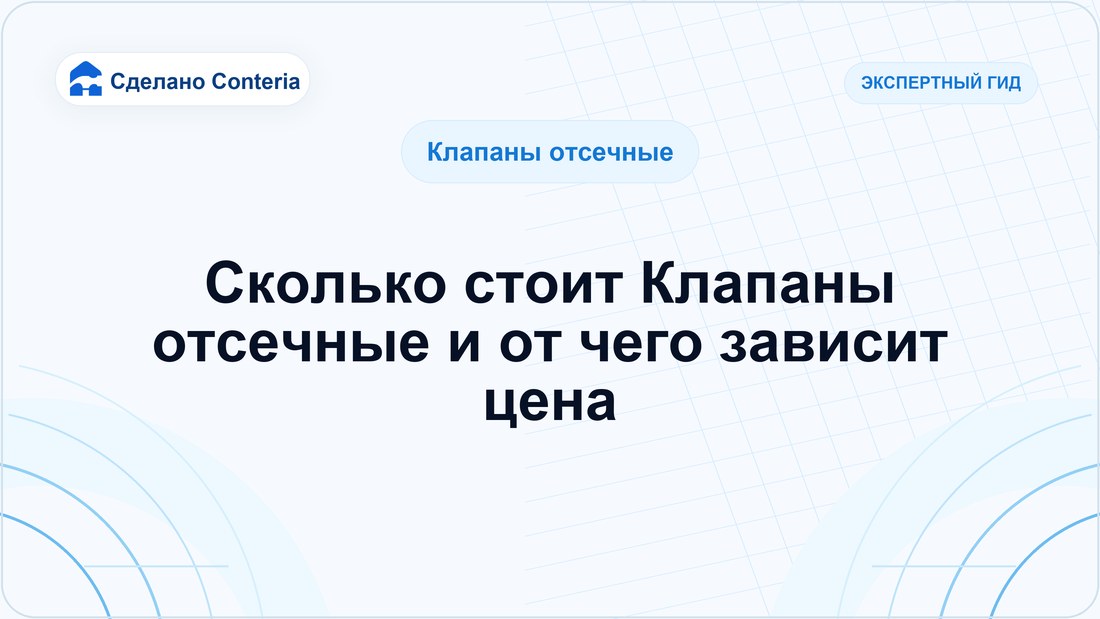 Сделано Conteria

ЭКСПЕРТНЫЙ ГИД

Клапаны отсечные

Сколько стоит Клапаны отсечные и от чего зависит цена